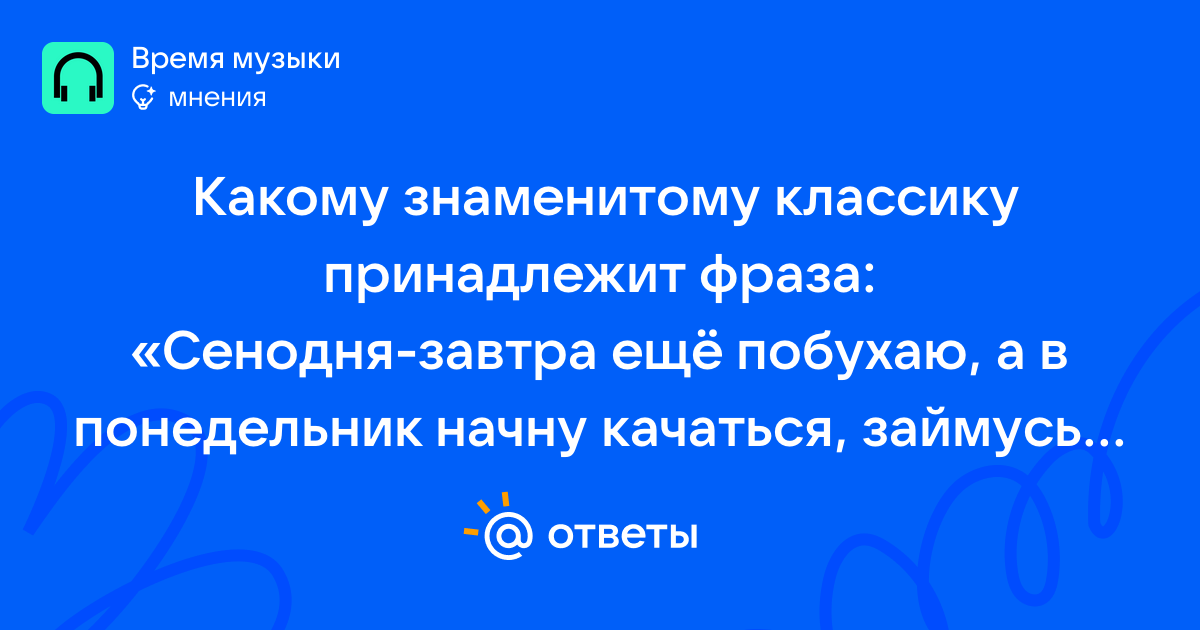 Время музыки
мнения

Какому знаменитому классику принадлежит фраза: «Сенодня-завтра ещё побухаю, а в понедельник начну качаться, займусь...

ответы